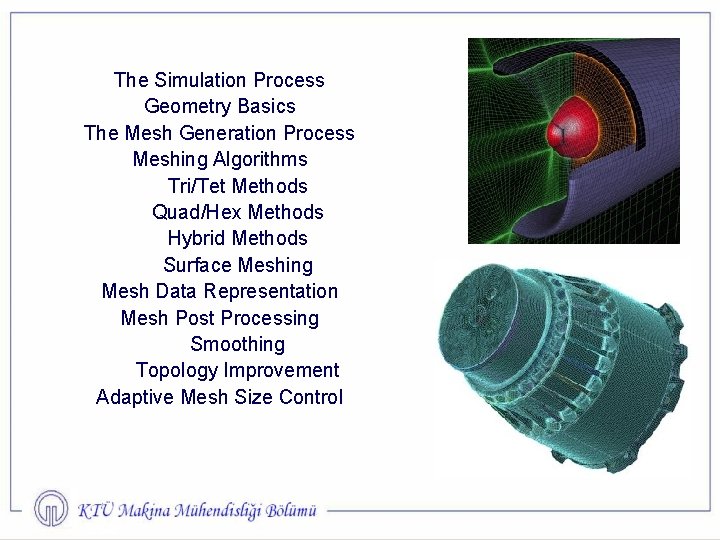 The Simulation Process
Geometry Basics
The Mesh Generation Process
Meshing Algorithms
Tri/Tet Methods
Quad/Hex Methods
Hybrid Methods
Surface Meshing
Mesh Data Representation
Mesh Post Processing
Smoothing
Topology Improvement
Adaptive Mesh Size Control

KTÜ Makina Mühendisliği Bölümü